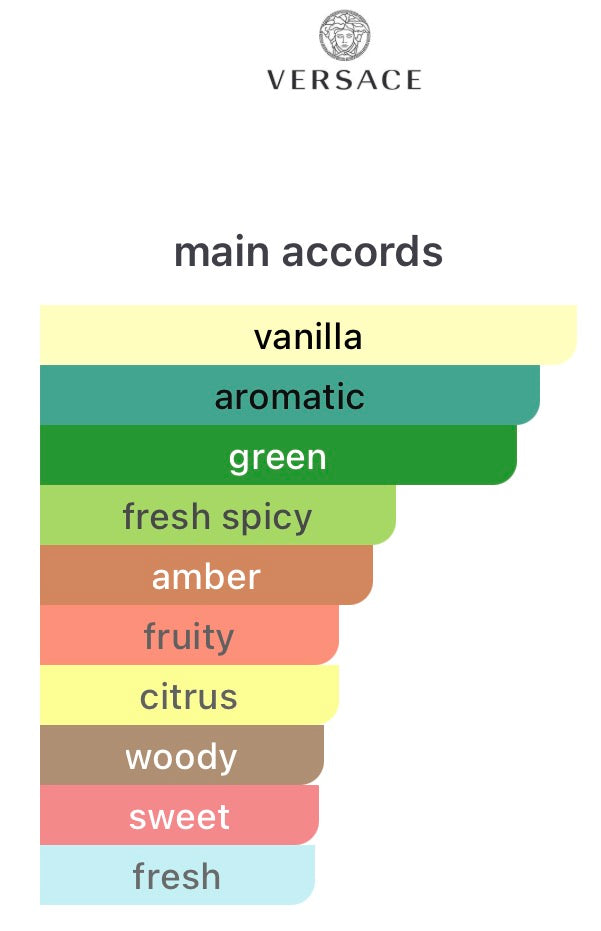 VERSACE

main accords

vanilla

aromatic

green

fresh spicy

amber

fruity

citrus

woody

sweet

fresh